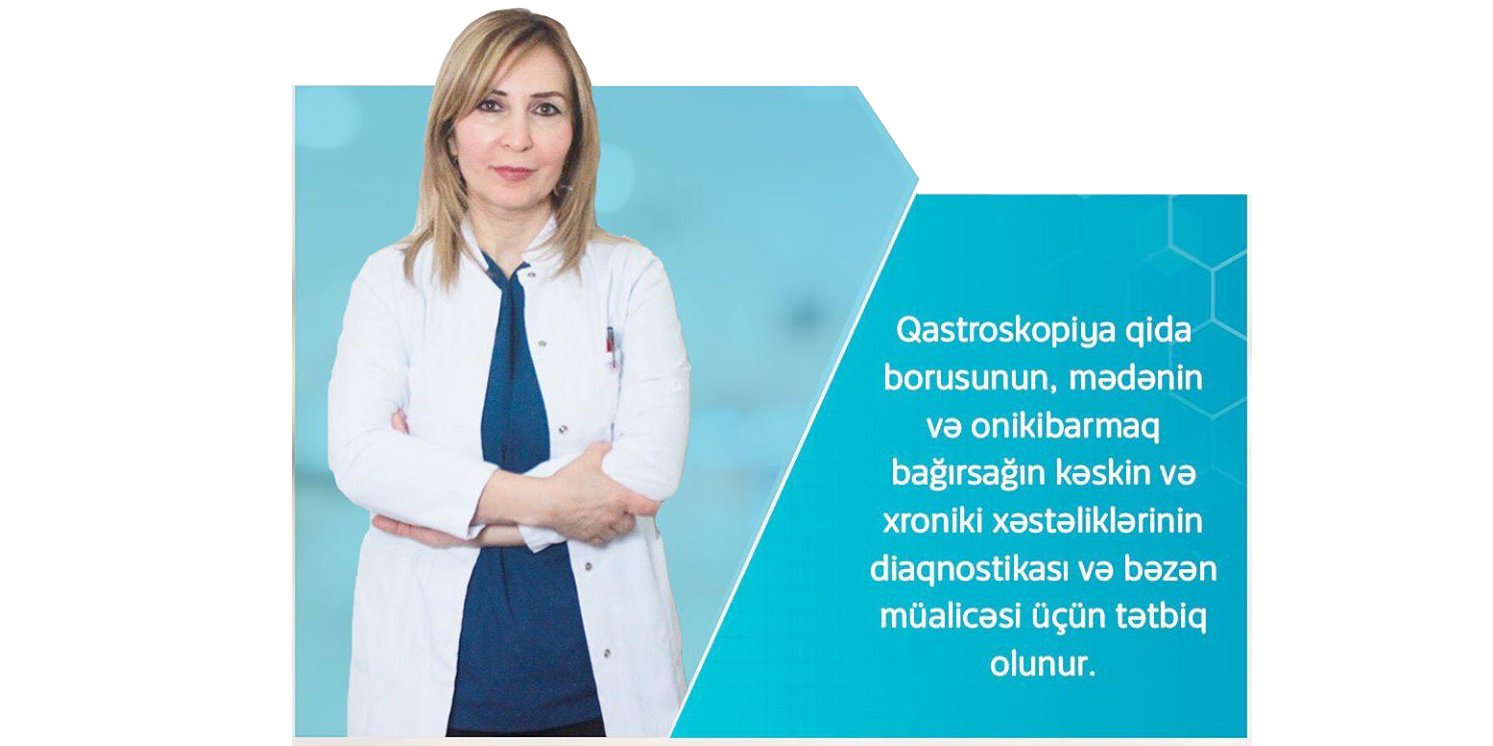 Qastroskopiya qida borusunun, mədənin və onikibarmaq bağırsağın kəskin və xroniki xəstəliklərinin diaqnostikası və bəzən müalicəsi üçün tətbiq olunur.